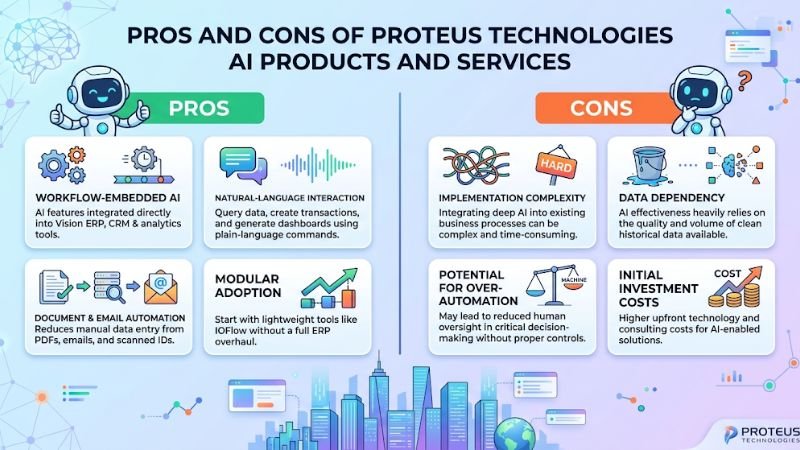 PROS AND CONS OF PROTEUS TECHNOLOGIES AI PRODUCTS AND SERVICES

PROS

WORKFLOW-EMBEDDED AI
AI features integrated directly into Vision ERP, CRM & analytics tools.

NATURAL-LANGUAGE INTERACTION
Query data, create transactions, and generate dashboards using plain-language commands.

DOCUMENT & EMAIL AUTOMATION
Reduces manual data entry from PDFs, emails, and scanned IDs.

MODULAR ADOPTION
Start with lightweight tools like IOFlow without a full ERP overhaul.

CONS

HARD

IMPLEMENTATION COMPLEXITY
Integrating deep AI into existing business processes can be complex and time-consuming.

DATA DEPENDENCY
AI effectiveness heavily relies on the quality and volume of clean historical data available.

POTENTIAL FOR OVER-AUTOMATION
MACHINE
May lead to reduced human oversight in critical decision-making without proper controls.

INITIAL INVESTMENT COSTS
COST
Higher upfront technology and consulting costs for AI-enabled solutions.

PROTEUS TECHNOLOGIES